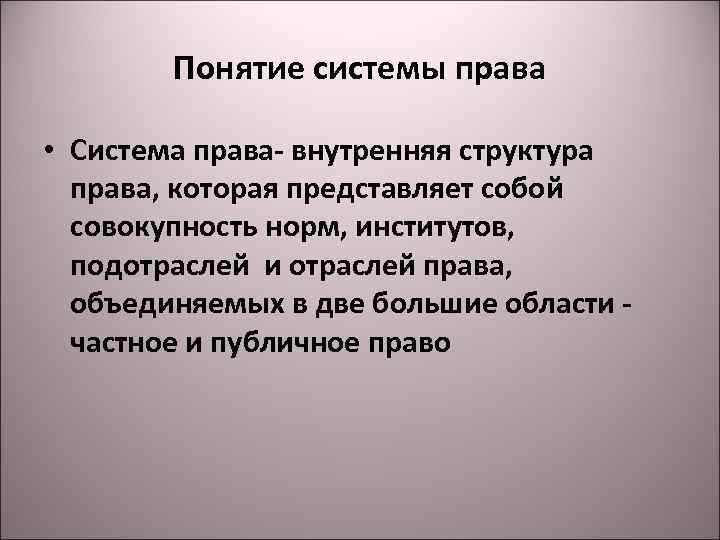 Понятие системы права

• Система права- внутренняя структура права, которая представляет собой совокупность норм, институтов, подотраслей и отраслей права, объединяемых в две большие области - частное и публичное право